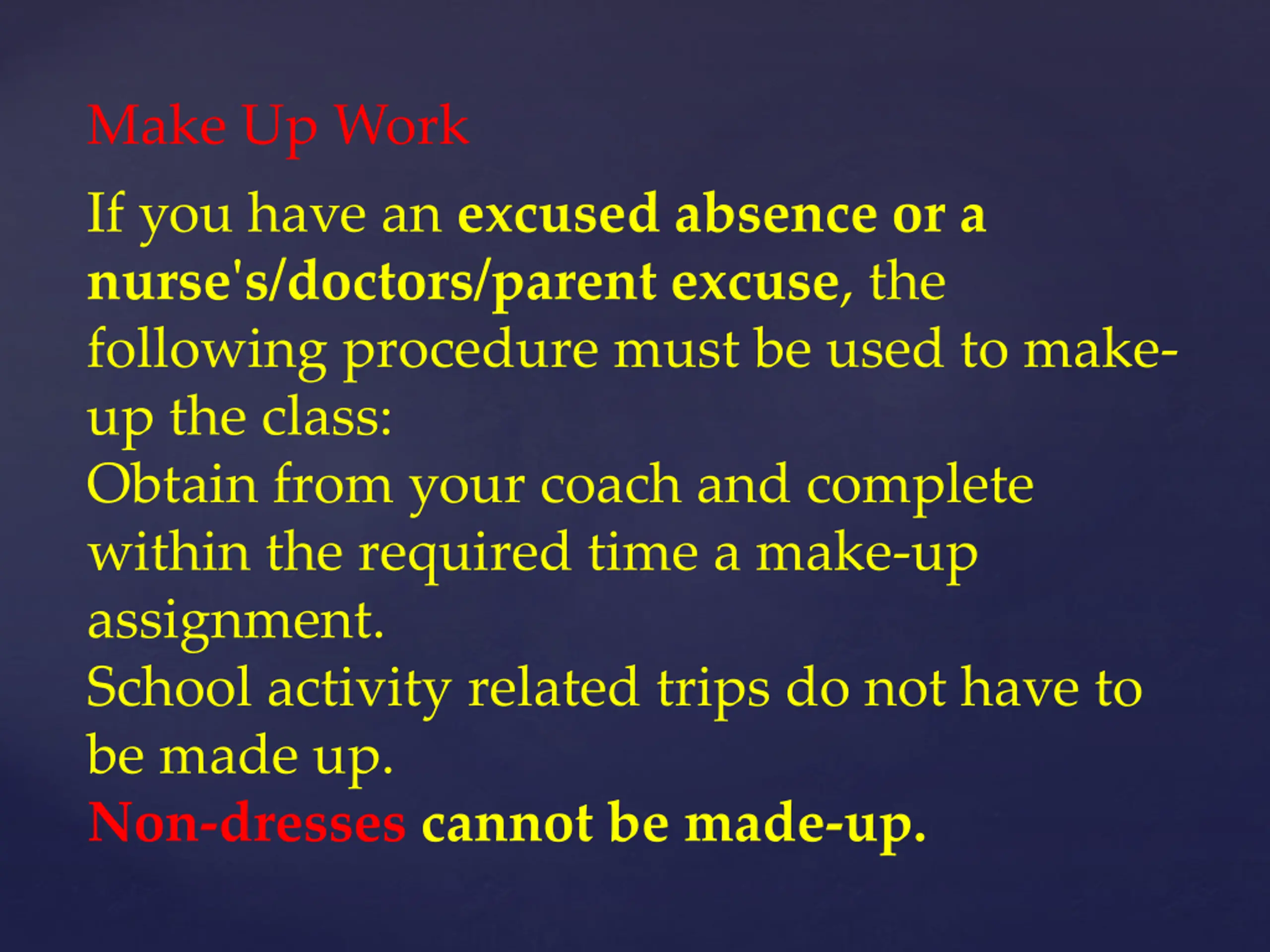 Make Up Work

If you have an excused absence or a nurse's/doctors/parent excuse, the following procedure must be used to make-up the class:

Obtain from your coach and complete within the required time a make-up assignment.

School activity related trips do not have to be made up.

Non-dresses cannot be made-up.